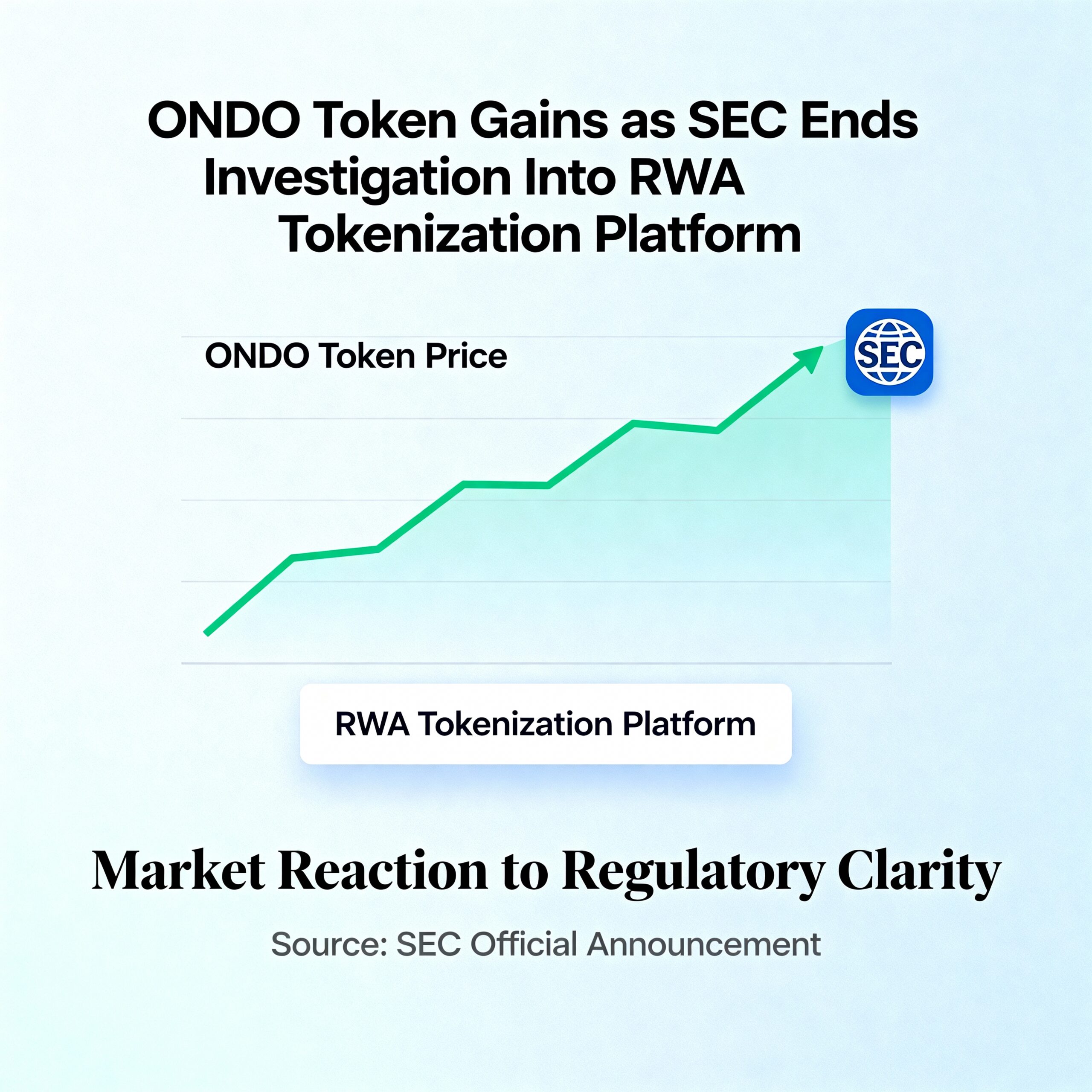 ONDO Token Gains as SEC Ends Investigation Into RWA Tokenization Platform

ONDO Token Price

SEC

RWA Tokenization Platform

Market Reaction to Regulatory Clarity

Source: SEC Official Announcement